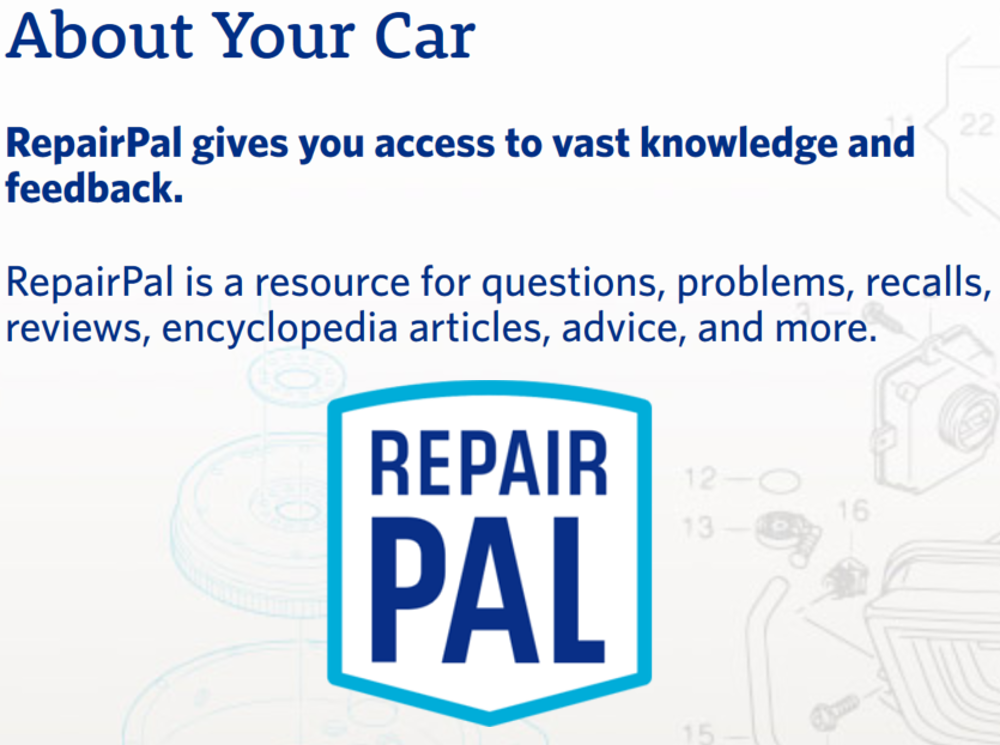 About Your Car

RepairPal gives you access to vast knowledge and feedback.

RepairPal is a resource for questions, problems, recalls, reviews, encyclopedia articles, advice, and more.

REPAIR PAL

11 22

3

12

13

16

15